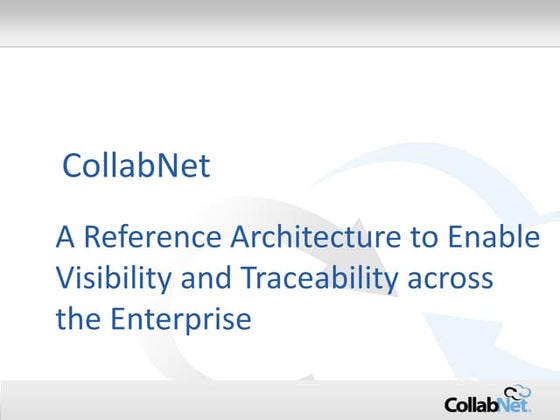 CollabNet

A Reference Architecture to Enable Visibility and Traceability across the Enterprise

CollabNet.